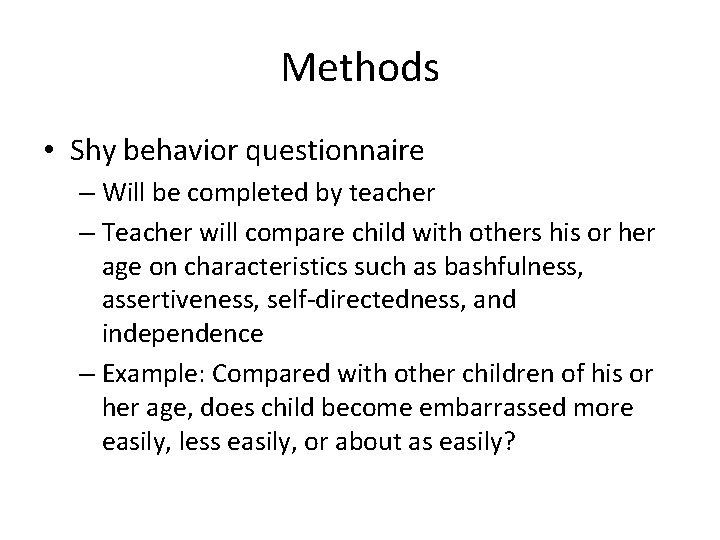 Methods

• Shy behavior questionnaire
– Will be completed by teacher
– Teacher will compare child with others his or her age on characteristics such as bashfulness, assertiveness, self-directedness, and independence
– Example: Compared with other children of his or her age, does child become embarrassed more easily, less easily, or about as easily?